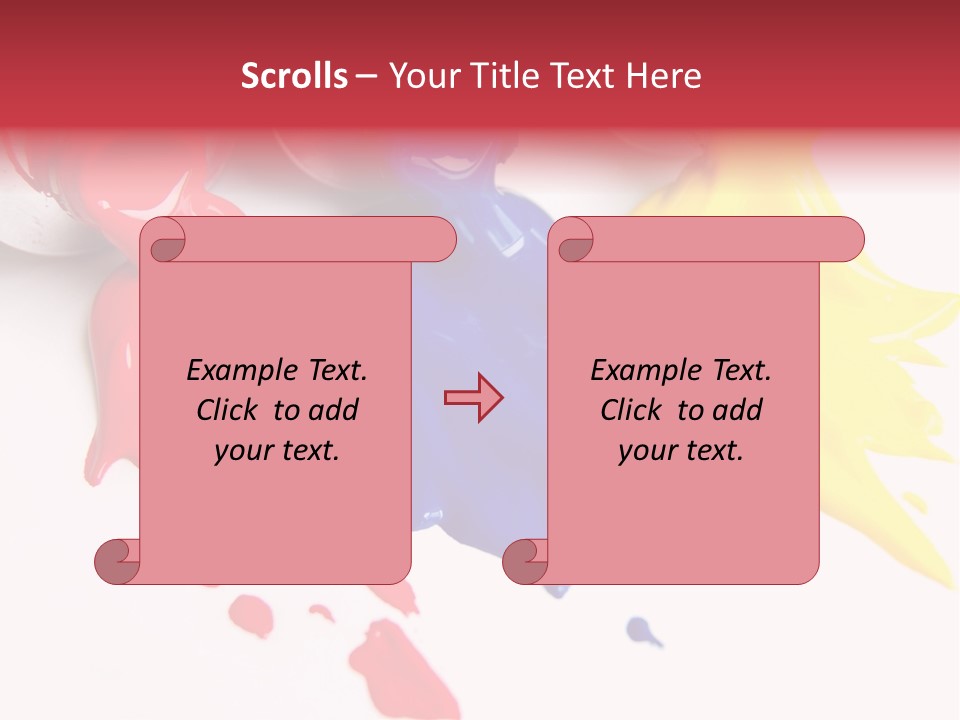 Scrolls – Your Title Text Here

Example Text. Click to add your text.

Example Text. Click to add your text.